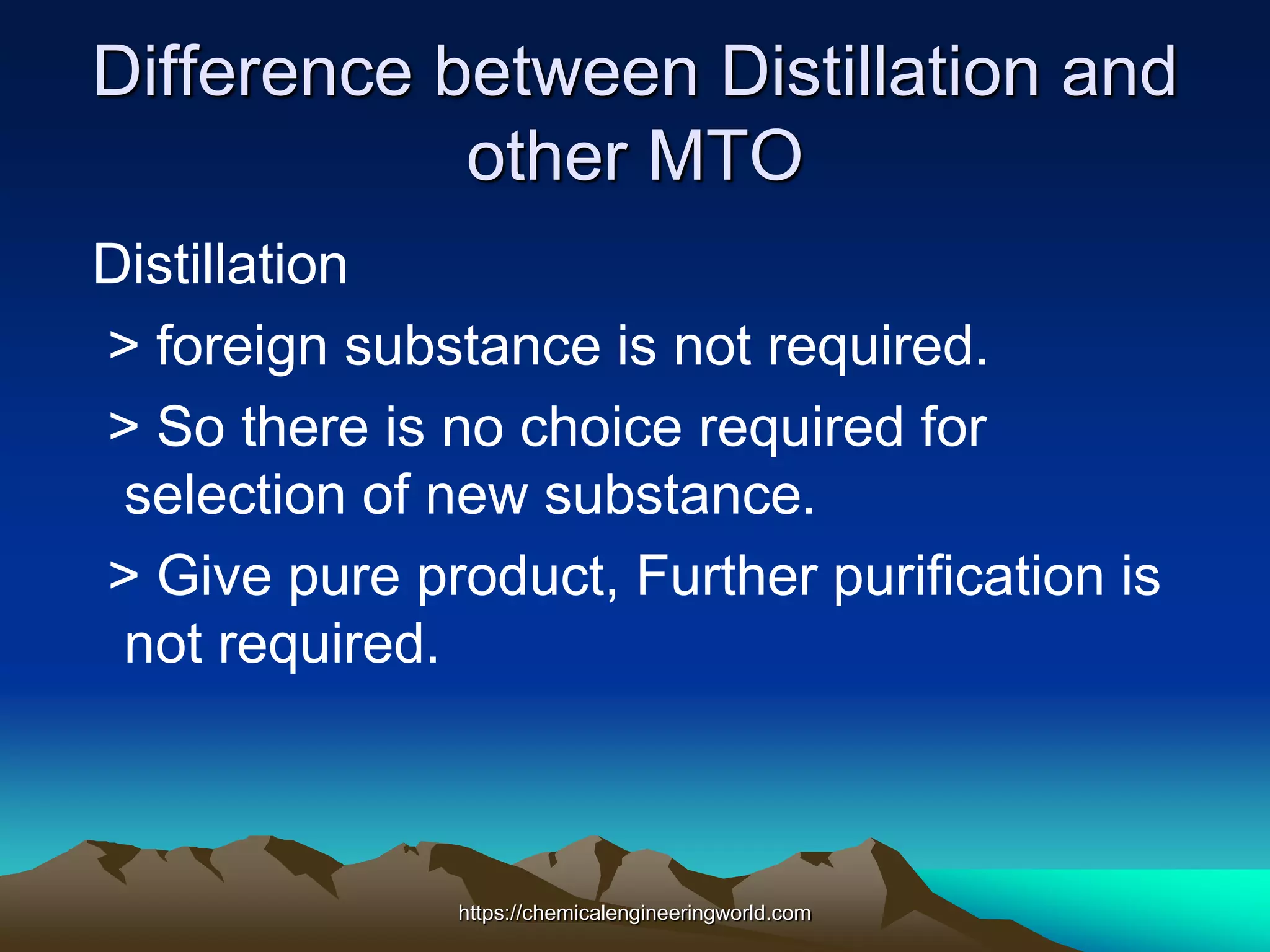 Difference between Distillation and other MTO

Distillation

> foreign substance is not required.

> So there is no choice required for selection of new substance.

> Give pure product, Further purification is not required.

https://chemicalengineeringworld.com